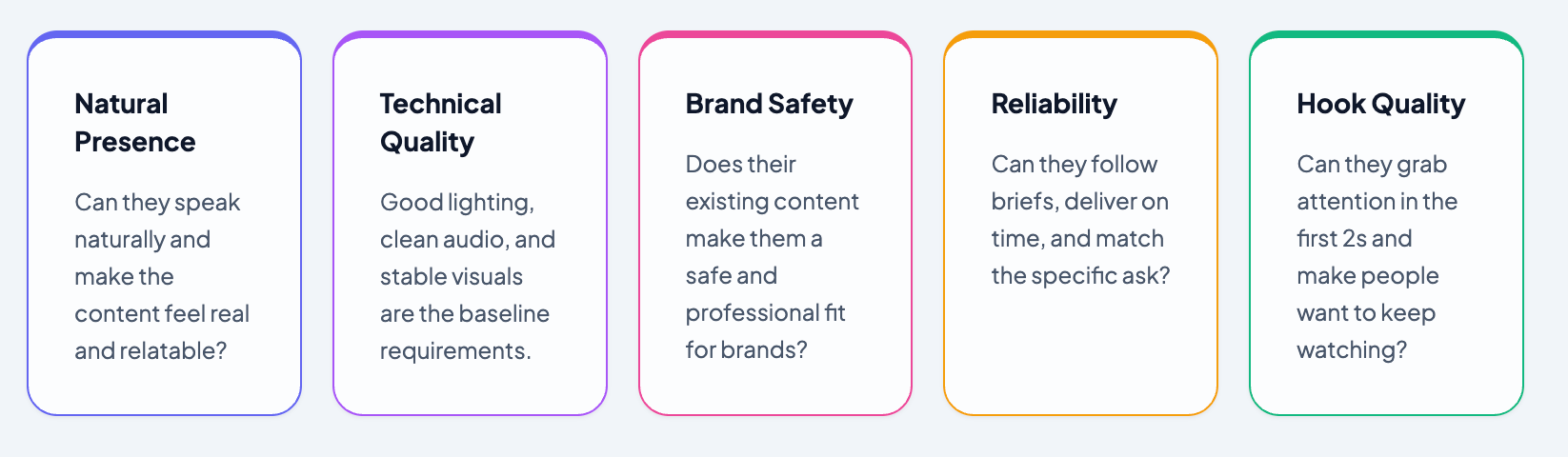 Natural Presence

Can they speak naturally and make the content feel real and relatable?

Technical Quality

Good lighting, clean audio, and stable visuals are the baseline requirements.

Brand Safety

Does their existing content make them a safe and professional fit for brands?

Reliability

Can they follow briefs, deliver on time, and match the specific ask?

Hook Quality

Can they grab attention in the first 2s and make people want to keep watching?